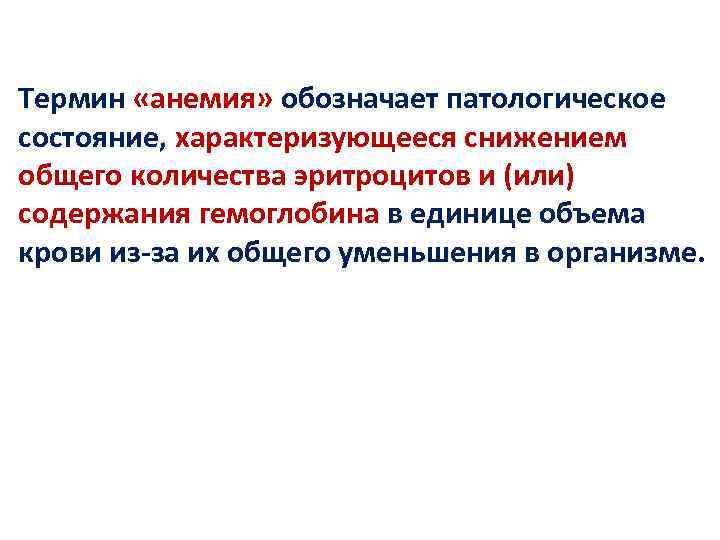 Термин «анемия» обозначает патологическое состояние, характеризующееся снижением общего количества эритроцитов и (или) содержания гемоглобина в единице объема крови из-за их общего уменьшения в организме.